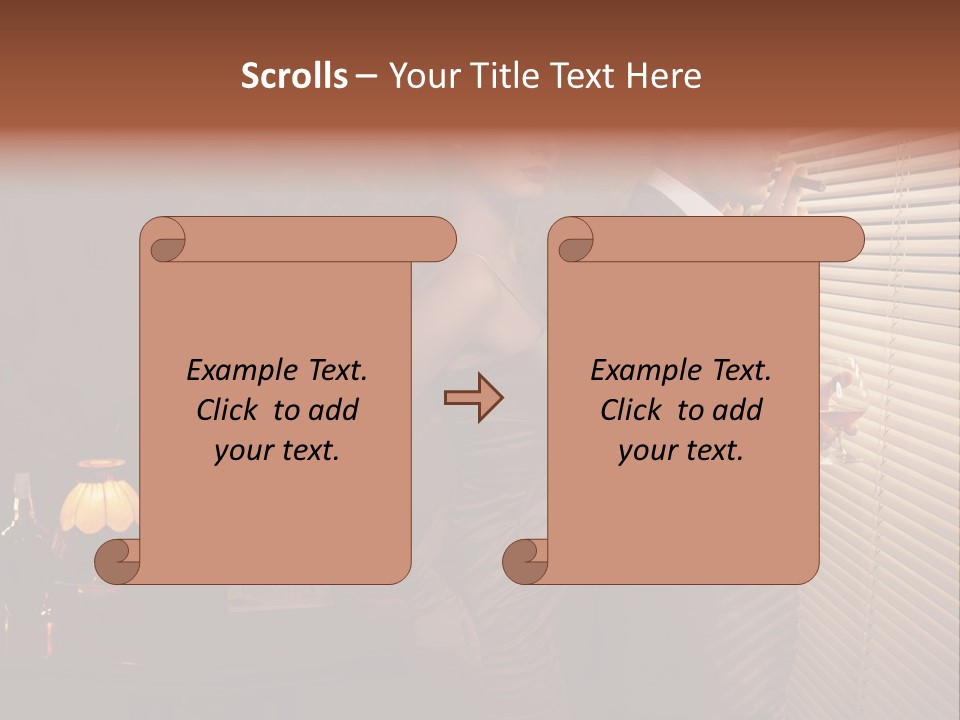 Scrolls – Your Title Text Here

Example Text. Click to add your text.

Example Text. Click to add your text.